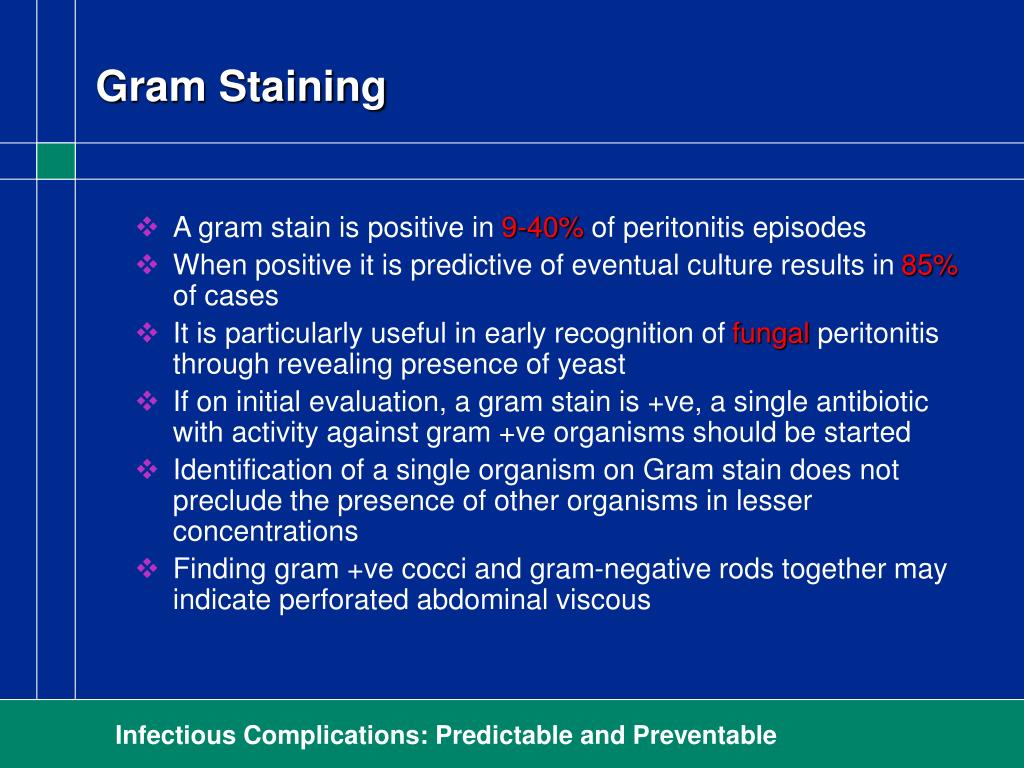 Gram Staining

❖ A gram stain is positive in 9-40% of peritonitis episodes
❖ When positive it is predictive of eventual culture results in 85% of cases
❖ It is particularly useful in early recognition of fungal peritonitis through revealing presence of yeast
❖ If on initial evaluation, a gram stain is +ve, a single antibiotic with activity against gram +ve organisms should be started
❖ Identification of a single organism on Gram stain does not preclude the presence of other organisms in lesser concentrations
❖ Finding gram +ve cocci and gram-negative rods together may indicate perforated abdominal viscous

Infectious Complications: Predictable and Preventable